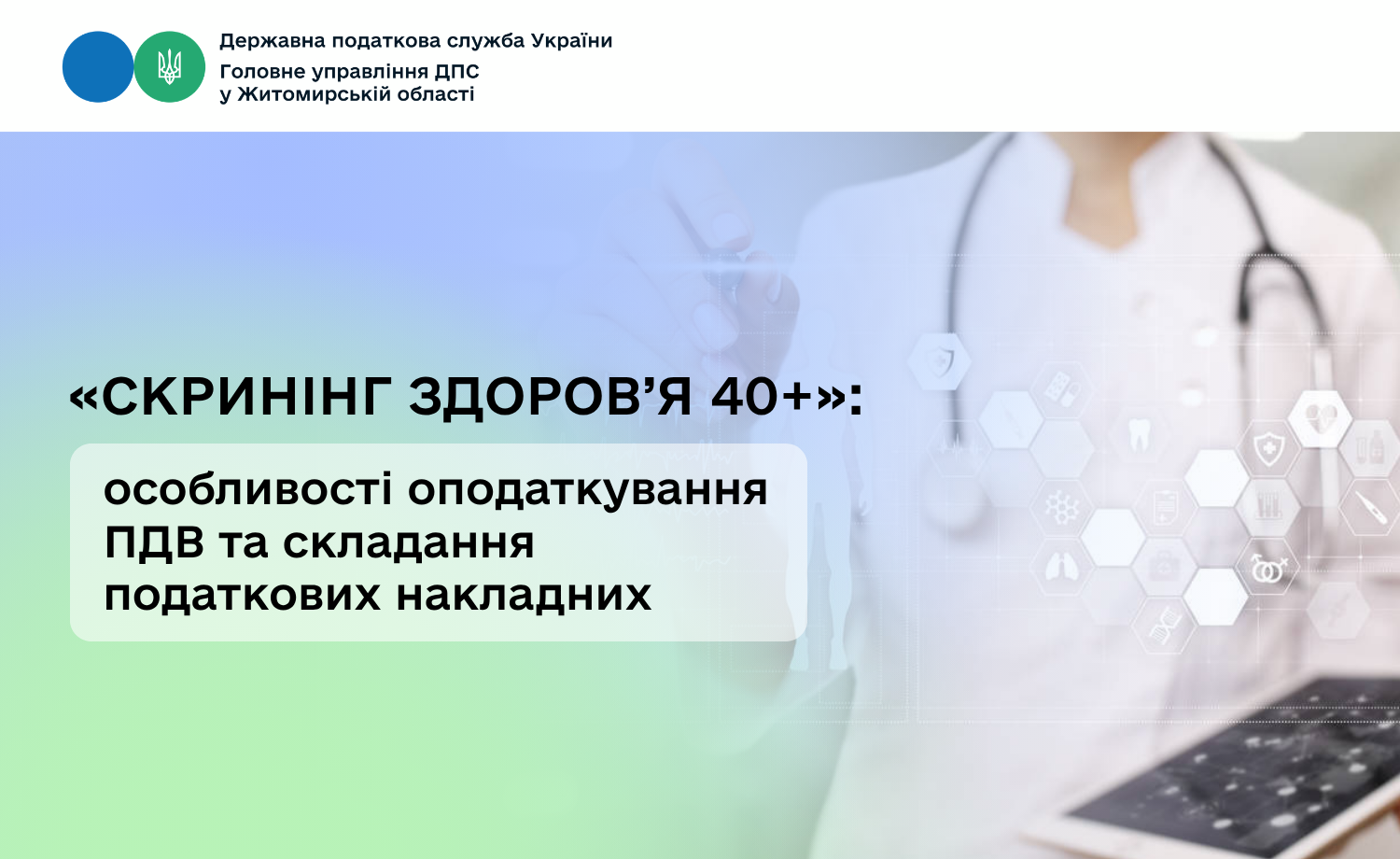 Державна податкова служба України
Головне управління ДПС у Житомирській області

«СКРИНІНГ ЗДОРОВ’Я 40+»:

особливості оподаткування ПДВ та складання податкових накладних